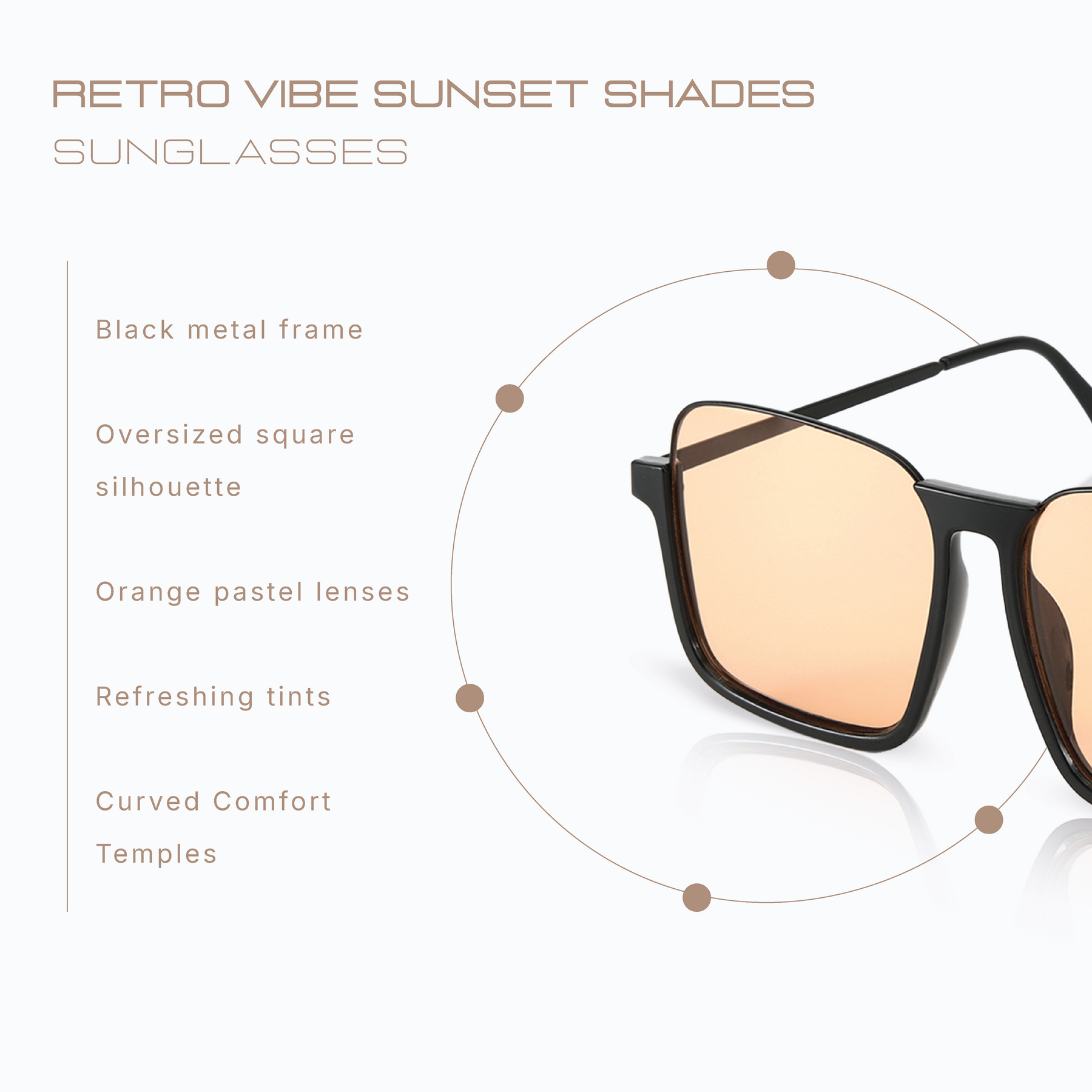 RETRO VIBE SUNSET SHADES
SUNGLASSES

Black metal frame

Oversized square silhouette

Orange pastel lenses

Refreshing tints

Curved Comfort Temples